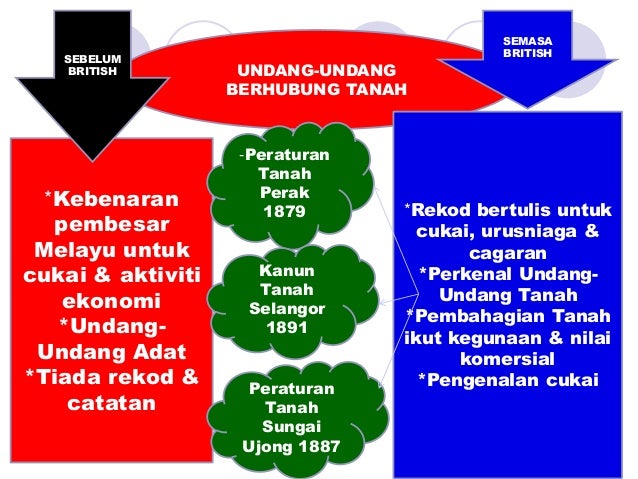 SEBELUM BRITISH

UNDANG-UNDANG BERHUBUNG TANAH

SEMASA BRITISH

*Kebenaran pembesar Melayu untuk cukai & aktiviti ekonomi
*Undang-Undang Adat
*Tiada rekod & catatan

-Peraturan Tanah Perak 1879

Kanun Tanah Selangor 1891

Peraturan Tanah Sungai Ujong 1887

*Rekod bertulis untuk cukai, urusniaga & cagaran
*Perkenal Undang-Undang Tanah
*Pembahagian Tanah ikut kegunaan & nilai komersial
*Pengenalan cukai